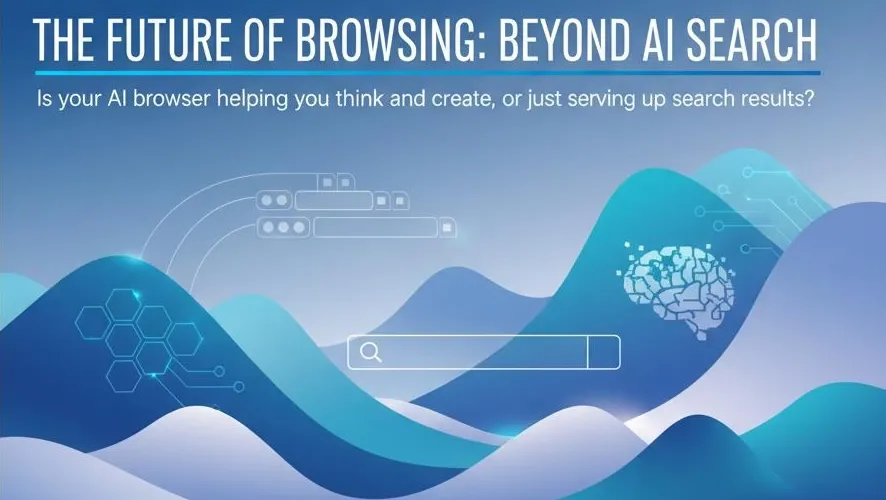 THE FUTURE OF BROWSING: BEYOND AI SEARCH

Is your AI browser helping you think and create, or just serving up search results?